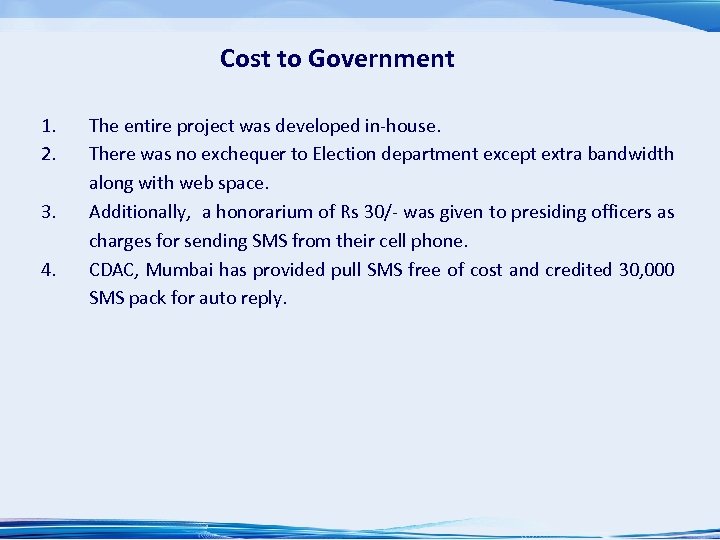 Cost to Government

1. The entire project was developed in-house.
2. There was no exchequer to Election department except extra bandwidth along with web space.
3. Additionally, a honorarium of Rs 30/- was given to presiding officers as charges for sending SMS from their cell phone.
4. CDAC, Mumbai has provided pull SMS free of cost and credited 30,000 SMS pack for auto reply.